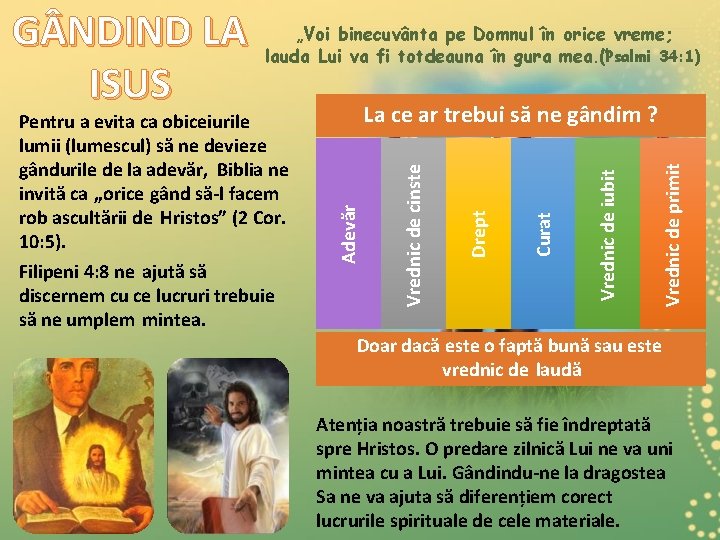 GÂNDIND LA ISUS

„Voi binecuvânta pe Domnul în orice vreme; lauda Lui va fi totdeauna în gura mea.(Psalmi 34:1)

Pentru a evita ca obiceiurile lumii (lumescul) să ne devieze gândurile de la adevăr, Biblia ne invită ca „orice gând să-l facem rob ascultării de Hristos” (2 Cor. 10:5).

Filipeni 4:8 ne ajută să discernem cu ce lucruri trebuie să ne umplem mintea.

La ce ar trebui să ne gândim ?

Adevăr

Vrednic de cinste

Drept

Curat

Vrednic de iubit

Vrednic de primit

Doar dacă este o faptă bună sau este vrednic de laudă

Atenția noastră trebuie să fie îndreptată spre Hristos. O predare zilnică Lui ne va uni mintea cu a Lui. Gândindu-ne la dragostea Sa ne va ajuta să diferențiem corect lucrurile spirituale de cele materiale.